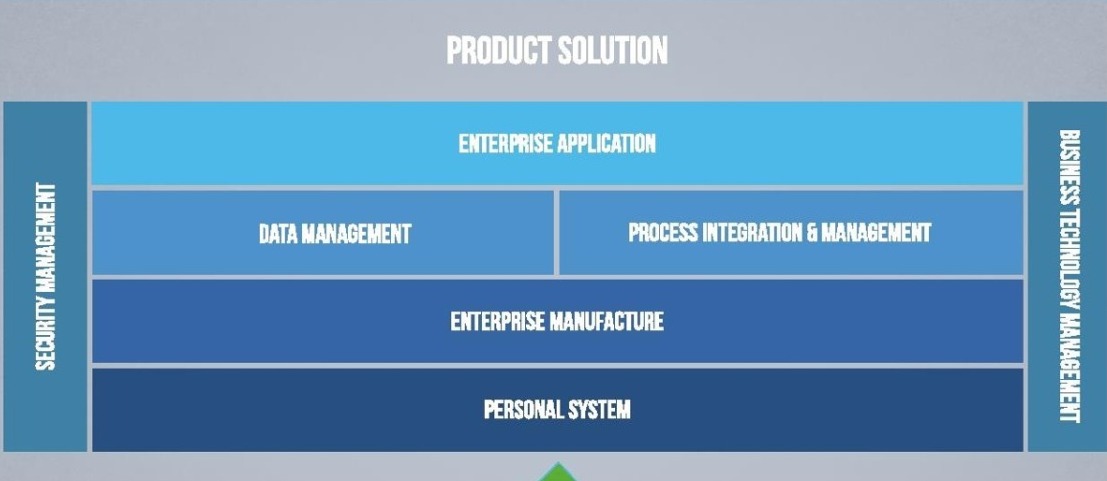 PRODUCT SOLUTION

SECURITY MANAGEMENT

ENTERPRISE APPLICATION

DATA MANAGEMENT

PROCESS INTEGRATION & MANAGEMENT

ENTERPRISE MANUFACTURE

PERSONAL SYSTEM

BUSINESS TECHNOLOGY MANAGEMENT